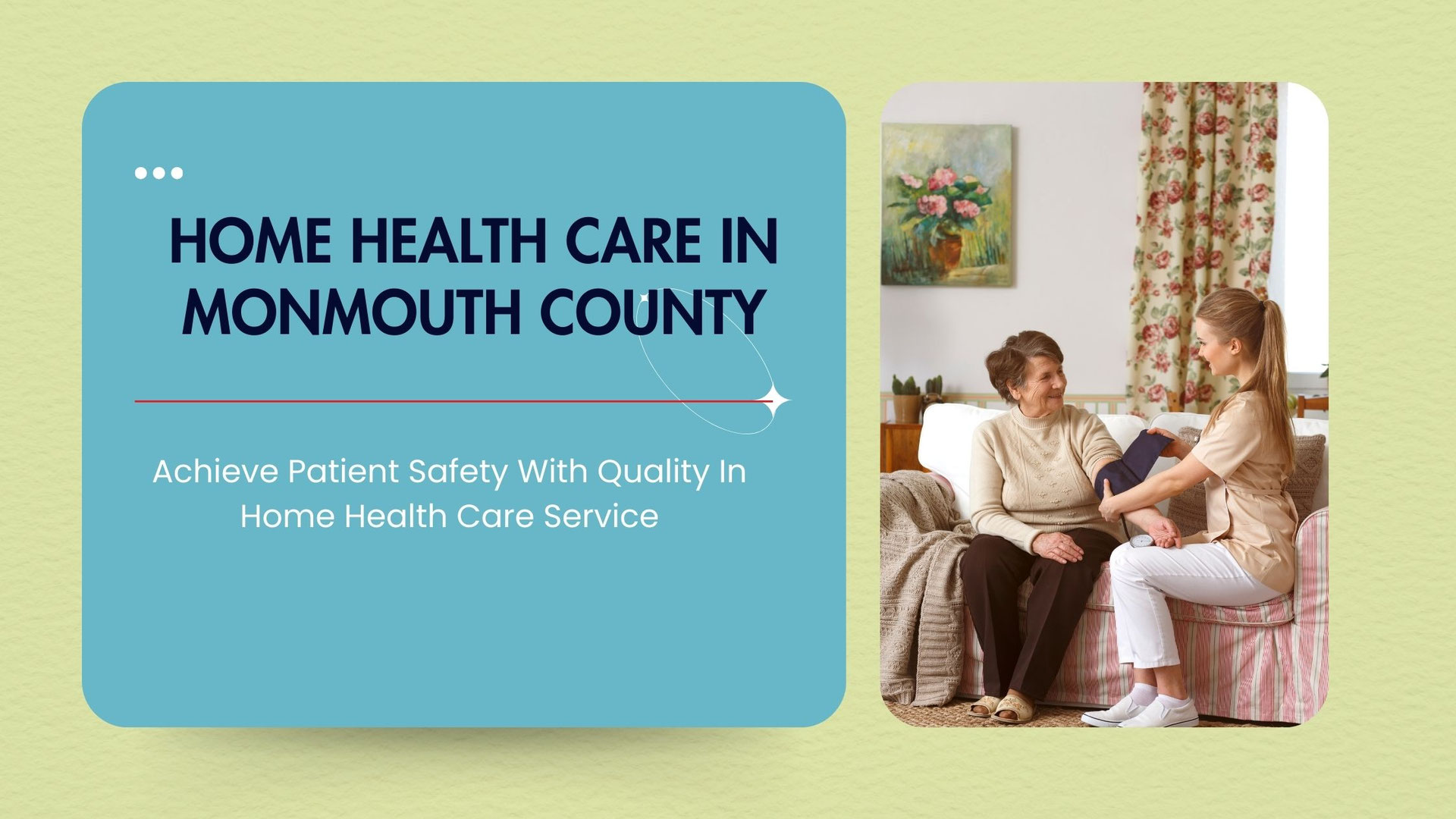 HOME HEALTH CARE IN MONMOUTH COUNTY

Achieve Patient Safety With Quality In Home Health Care Service